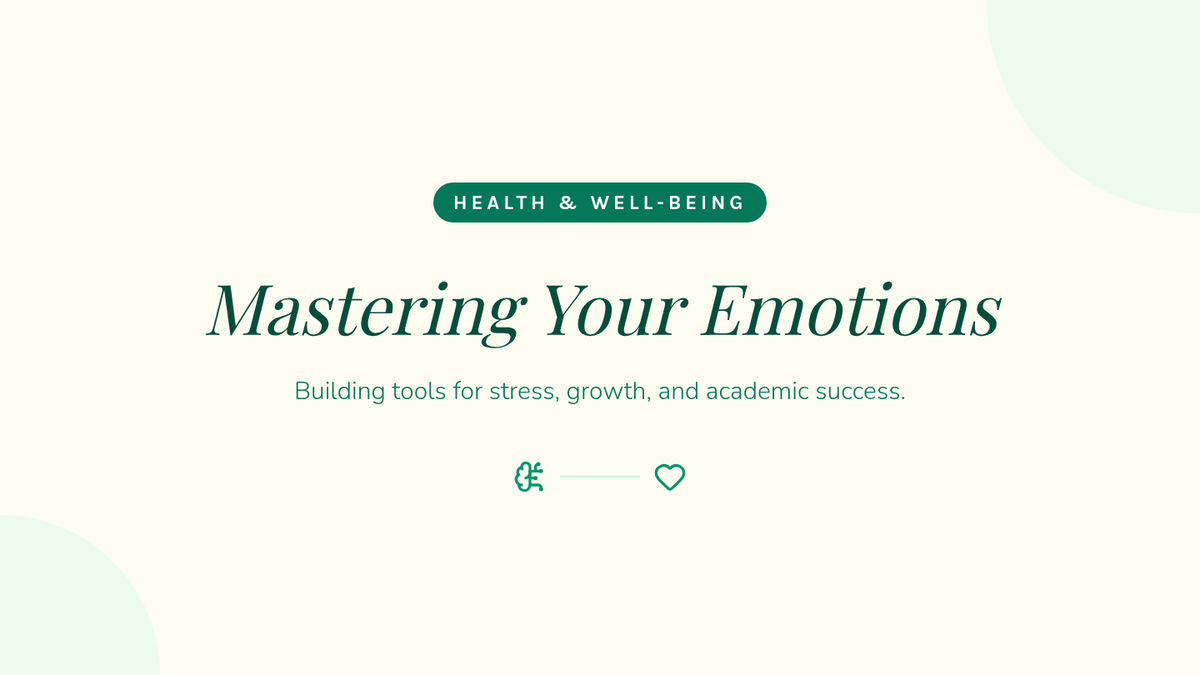 HEALTH & WELL-BEING

Mastering Your Emotions

Building tools for stress, growth, and academic success.